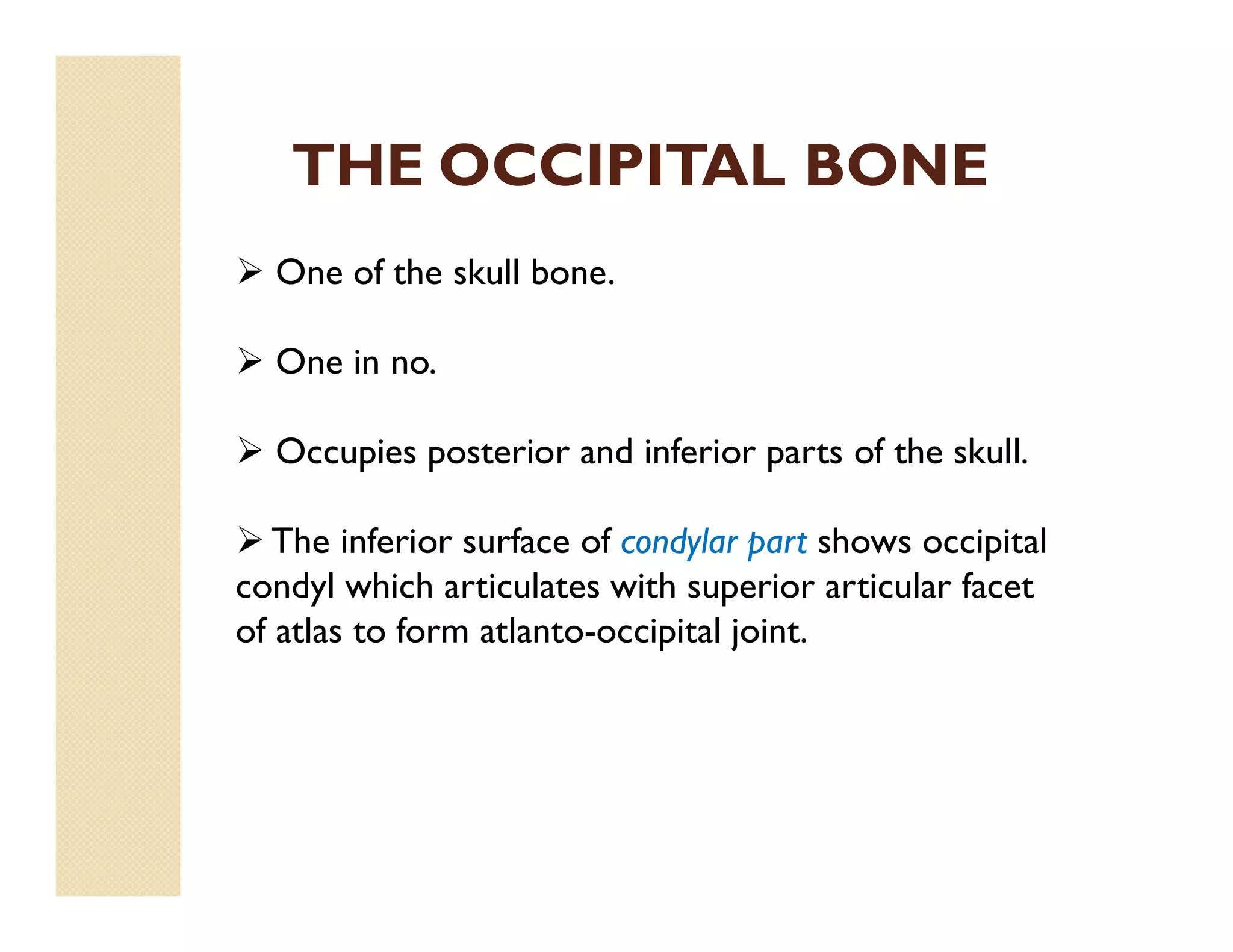 THE OCCIPITAL BONE

➢ One of the skull bone.

➢ One in no.

➢ Occupies posterior and inferior parts of the skull.

➢ The inferior surface of condylar part shows occipital condyl which articulates with superior articular facet of atlas to form atlanto-occipital joint.